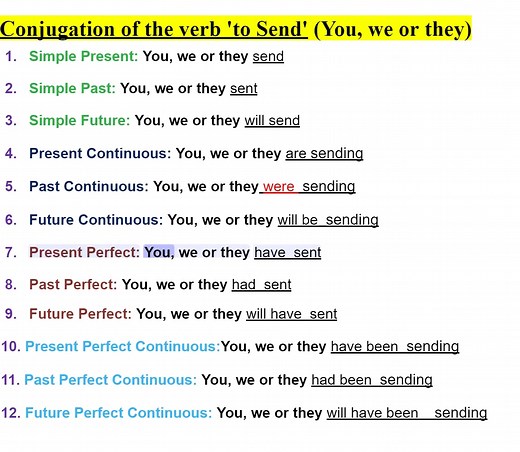 Conjugation of the verb 'to Send' (You, we or they)

1. Simple Present: You, we or they send

2. Simple Past: You, we or they sent

3. Simple Future: You, we or they will send

4. Present Continuous: You, we or they are sending

5. Past Continuous: You, we or they were sending

6. Future Continuous: You, we or they will be sending

7. Present Perfect: You, we or they have sent

8. Past Perfect: You, we or they had sent

9. Future Perfect: You, we or they will have sent

10. Present Perfect Continuous:You, we or they have been sending

11. Past Perfect Continuous: You, we or they had been sending

12. Future Perfect Continuous: You, we or they will have been sending